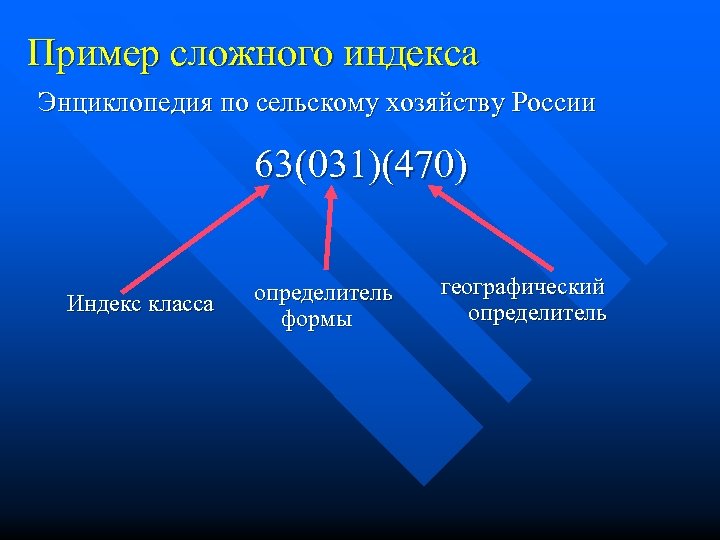 Пример сложного индекса

Энциклопедия по сельскому хозяйству России

63(031)(470)

Индекс класса

определитель формы

географический определитель